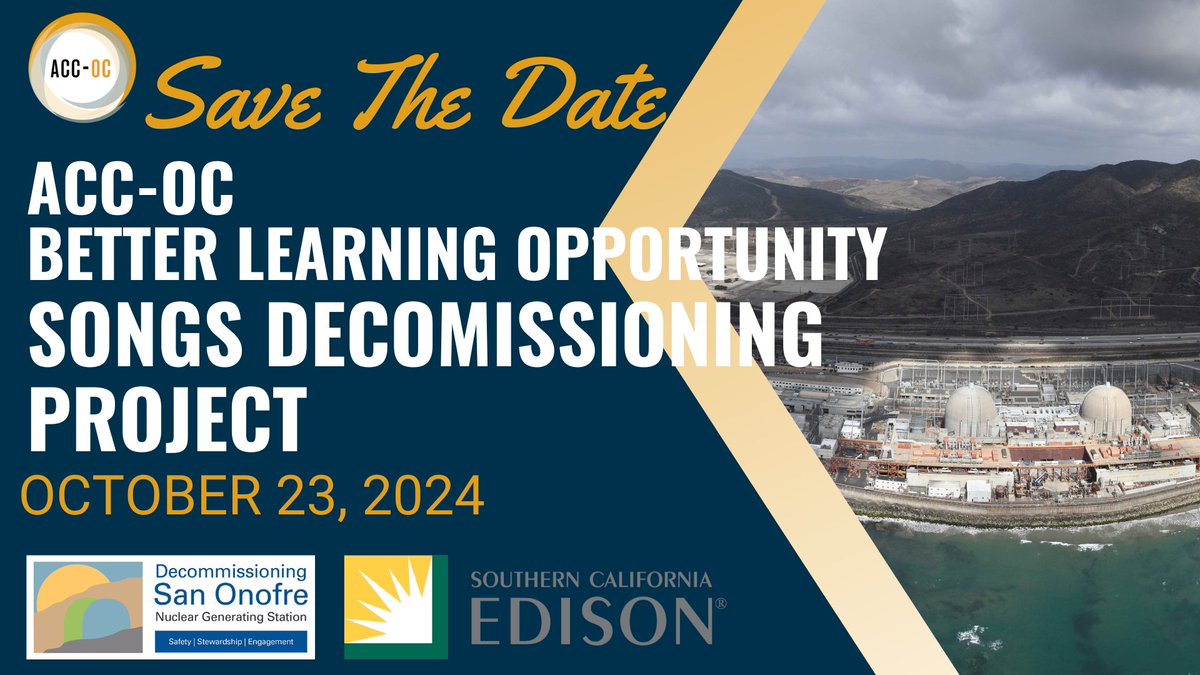 ACC-OC

Save The Date

ACC-OC
BETTER LEARNING OPPORTUNITY
SONGS DECOMISSIONING PROJECT

OCTOBER 23, 2024

Decommissioning San Onofre
Nuclear Generating Station
Safety | Stewardship | Engagement

SOUTHERN CALIFORNIA
EDISON®